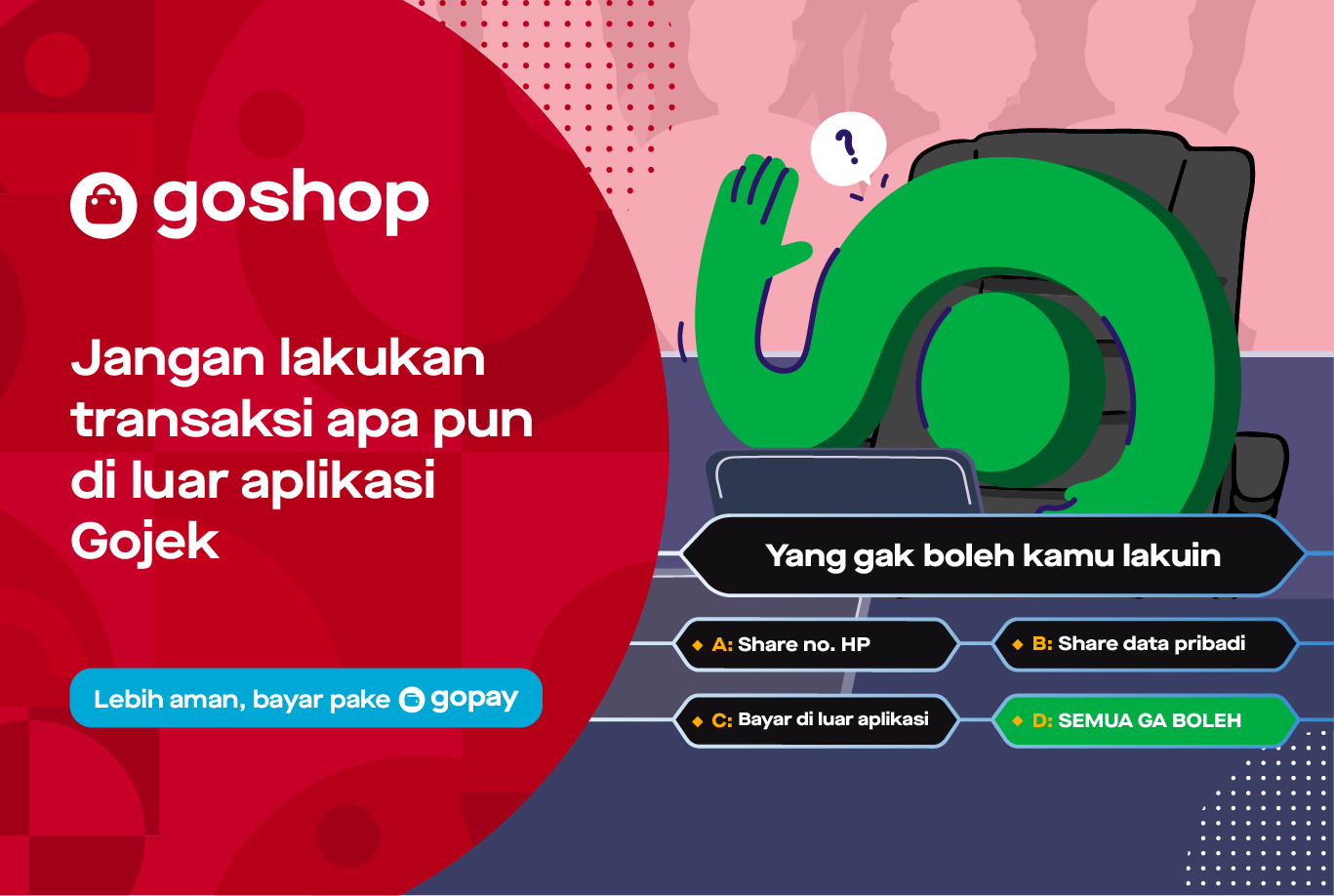 goshop

Jangan lakukan transaksi apa pun di luar aplikasi Gojek

Lebih aman, bayar pake gopay

?

Yang gak boleh kamu lakuin

A: Share no. HP

B: Share data pribadi

C: Bayar di luar aplikasi

D: SEMUA GA BOLEH